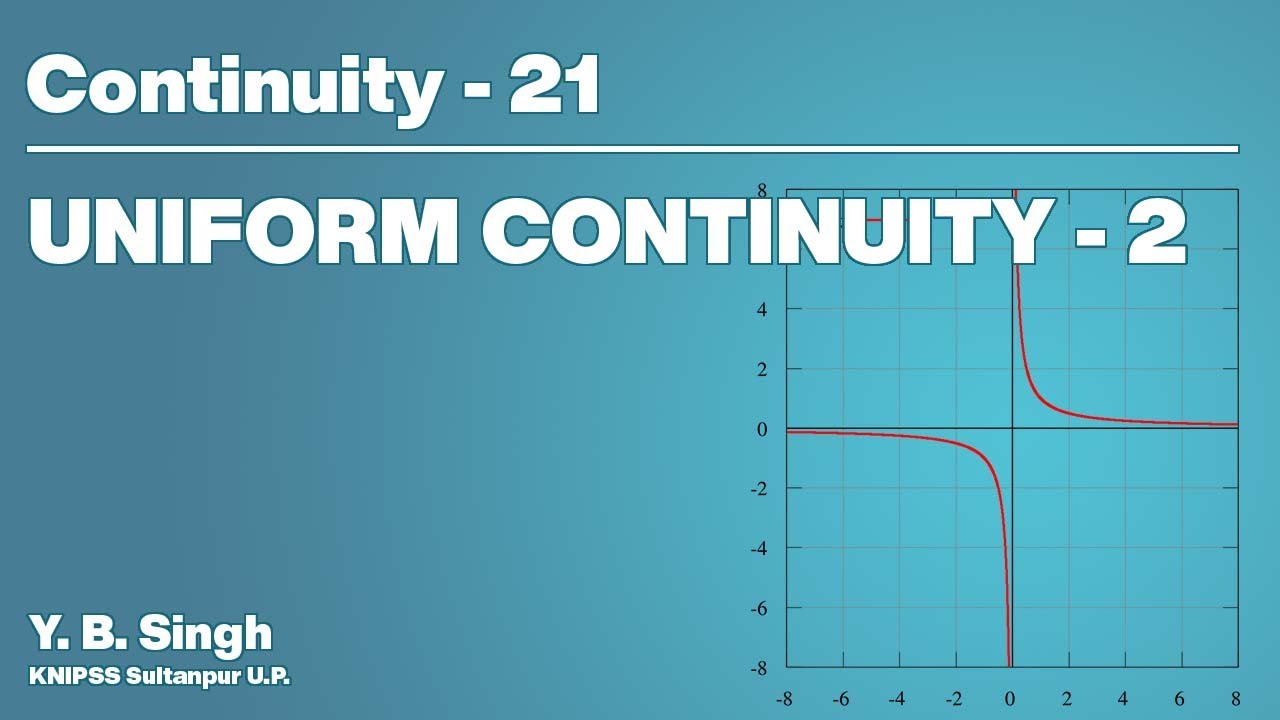 Continuity - 21

UNIFORM CONTINUITY - 2

8
4
2
0
-2
-4
-6
-8
-8 -6 -4 -2 0 2 4 6 8

Y. B. Singh
KNIPSS Sultanpur U.P.